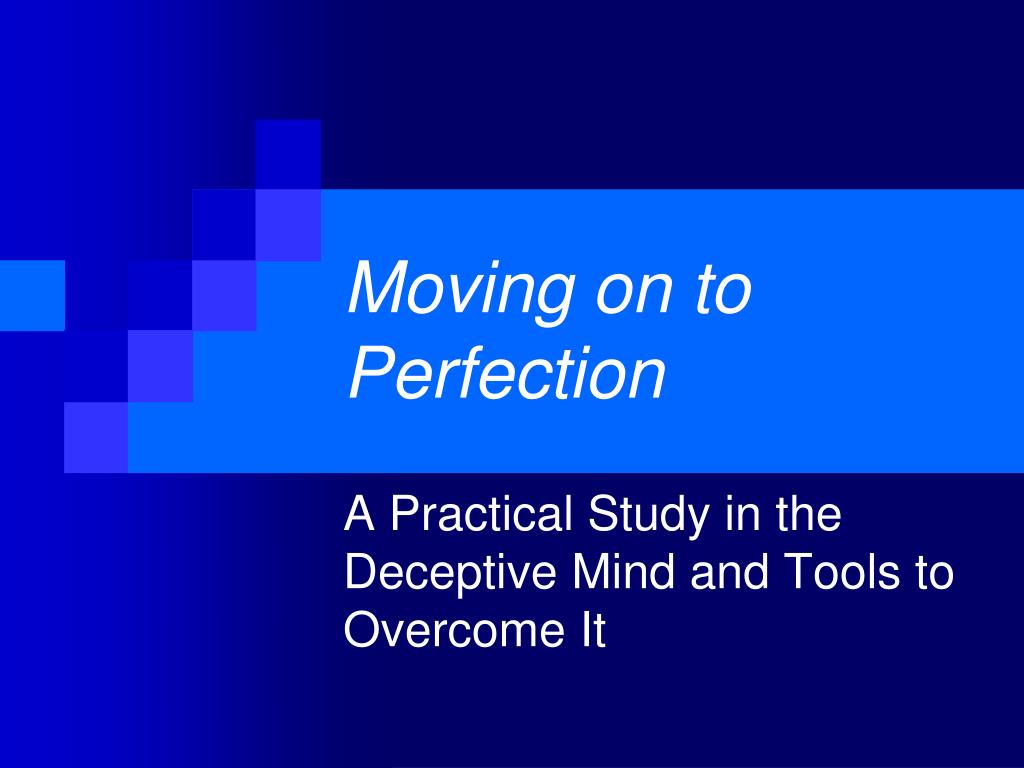 Moving on to Perfection

A Practical Study in the Deceptive Mind and Tools to Overcome It